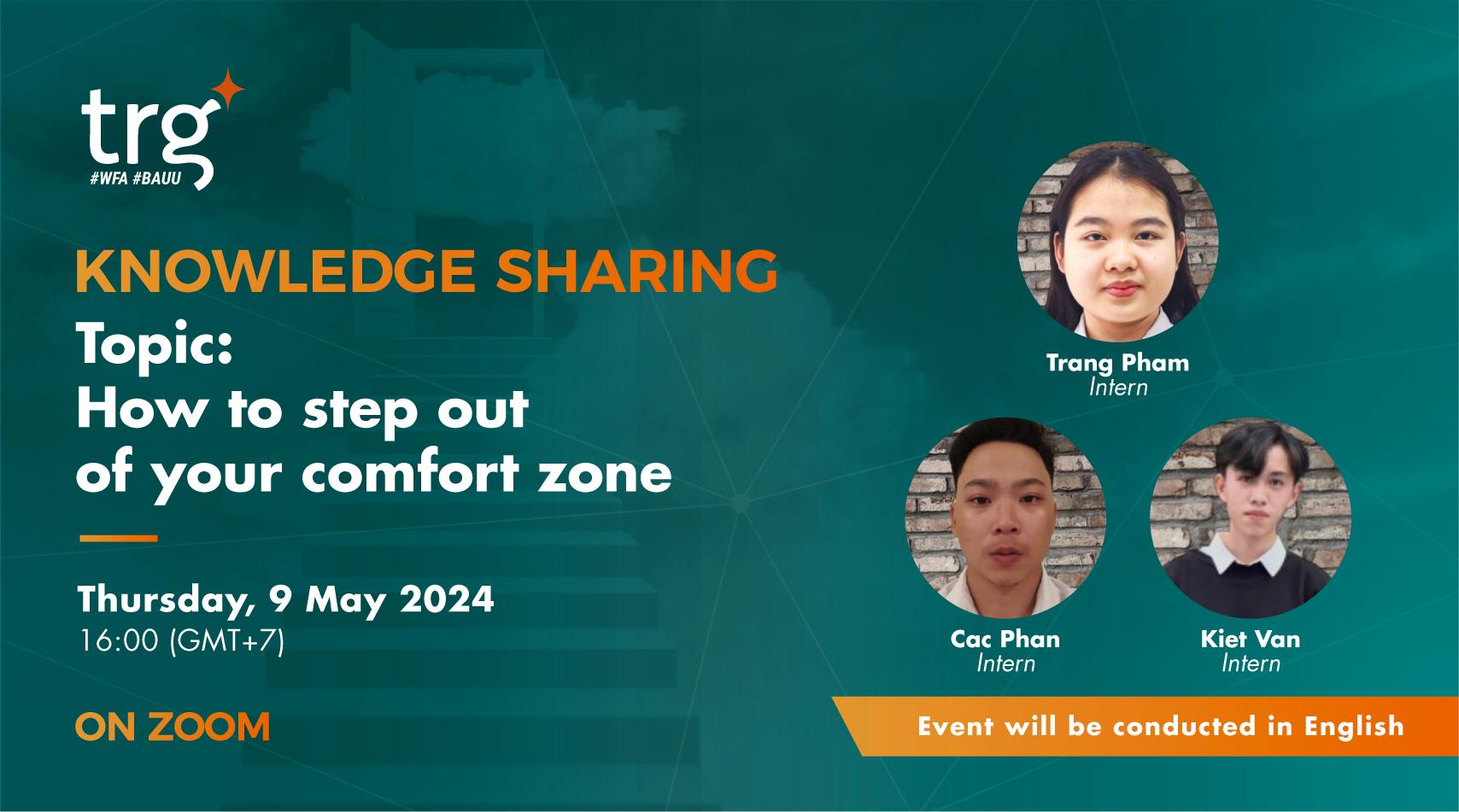 trg
#WFA #BAUU

KNOWLEDGE SHARING
Topic:
How to step out of your comfort zone

Thursday, 9 May 2024
16:00 (GMT+7)

ON ZOOM

Trang Pham
Intern

Cac Phan
Intern

Kiet Van
Intern

Event will be conducted in English